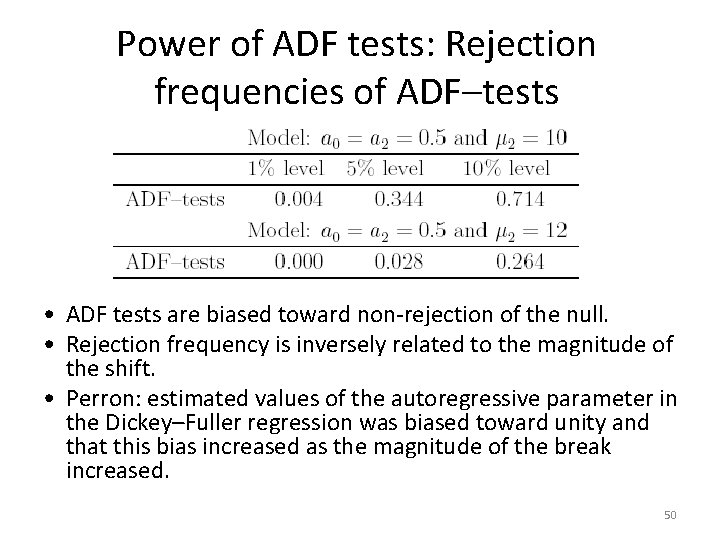 Power of ADF tests: Rejection frequencies of ADF–tests

| | Model: $a_0 = a_2 = 0.5$ and $\mu_2 = 10$ | | |
|---|---|---|---|
| | 1% level | 5% level | 10% level |
| ADF–tests | 0.004 | 0.344 | 0.714 |
| | Model: $a_0 = a_2 = 0.5$ and $\mu_2 = 12$ | | |
| ADF–tests | 0.000 | 0.028 | 0.264 |

• ADF tests are biased toward non-rejection of the null.
• Rejection frequency is inversely related to the magnitude of the shift.
• Perron: estimated values of the autoregressive parameter in the Dickey–Fuller regression was biased toward unity and that this bias increased as the magnitude of the break increased.

50